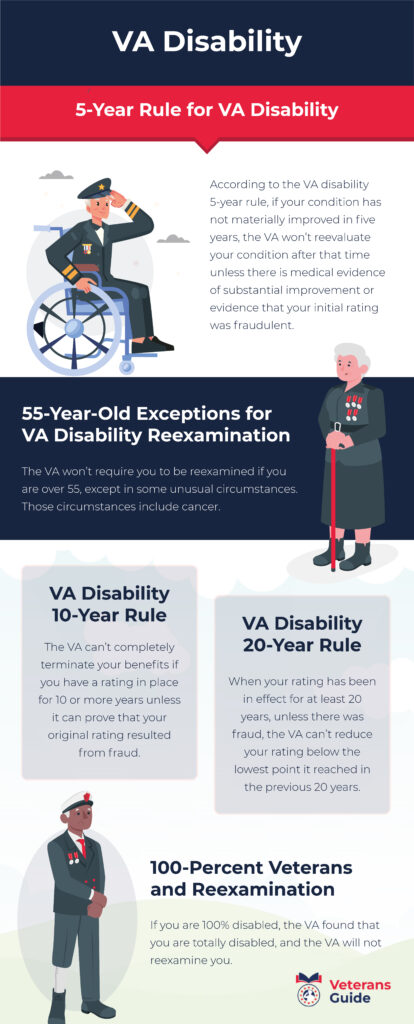 VA Disability

5-Year Rule for VA Disability

According to the VA disability 5-year rule, if your condition has not materially improved in five years, the VA won't reevaluate your condition after that time unless there is medical evidence of substantial improvement or evidence that your initial rating was fraudulent.

55-Year-Old Exceptions for VA Disability Reexamination

The VA won't require you to be reexamined if you are over 55, except in some unusual circumstances. Those circumstances include cancer.

VA Disability 10-Year Rule

The VA can't completely terminate your benefits if you have a rating in place for 10 or more years unless it can prove that your original rating resulted from fraud.

VA Disability 20-Year Rule

When your rating has been in effect for at least 20 years, unless there was fraud, the VA can't reduce your rating below the lowest point it reached in the previous 20 years.

100-Percent Veterans and Reexamination

If you are 100% disabled, the VA found that you are totally disabled, and the VA will not reexamine you.

Veterans Guide